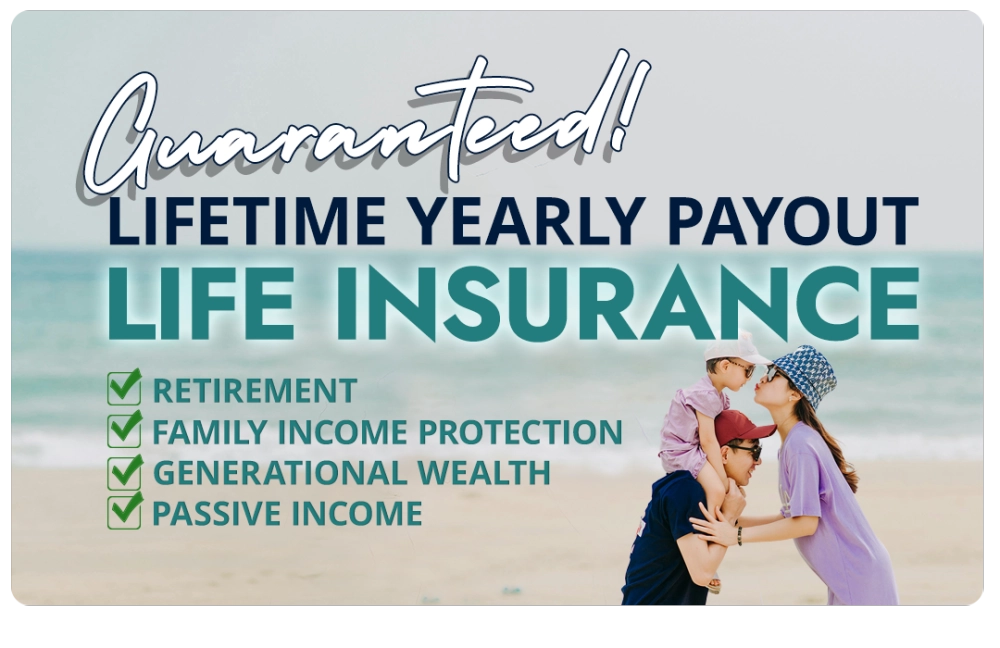 Guaranteed!
LIFETIME YEARLY PAYOUT
LIFE INSURANCE

RETIREMENT
FAMILY INCOME PROTECTION
GENERATIONAL WEALTH
PASSIVE INCOME